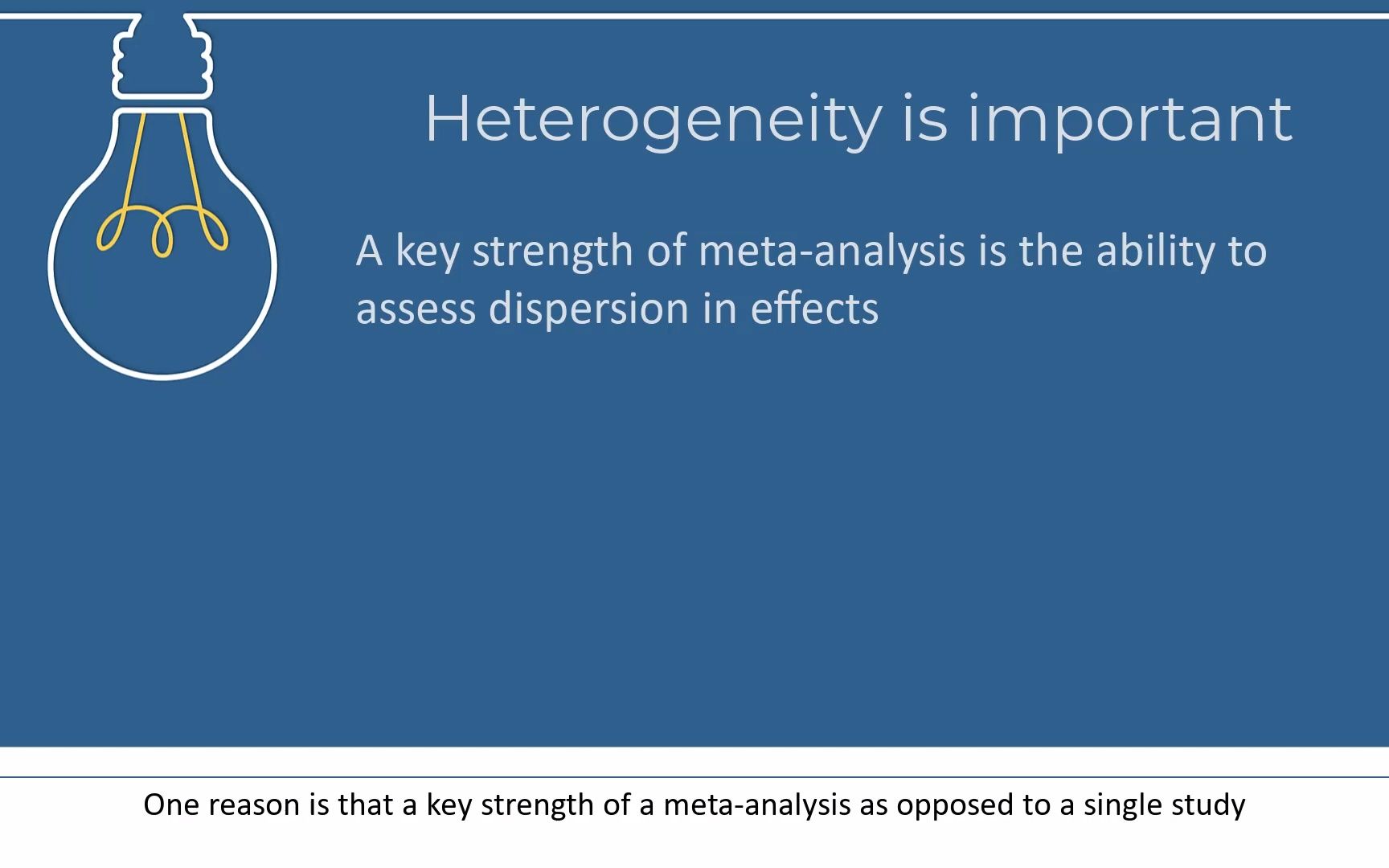 Heterogeneity is important

A key strength of meta-analysis is the ability to assess dispersion in effects

One reason is that a key strength of a meta-analysis as opposed to a single study